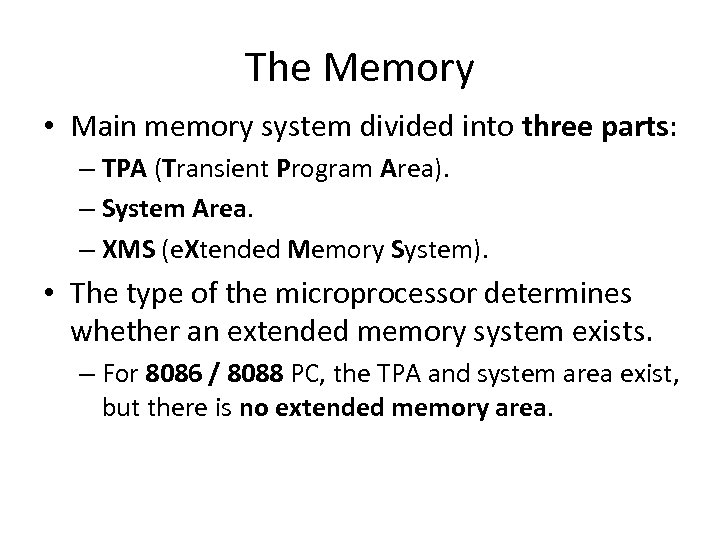 The Memory

• Main memory system divided into three parts:
– TPA (Transient Program Area).
– System Area.
– XMS (eXtended Memory System).

• The type of the microprocessor determines whether an extended memory system exists.
– For 8086 / 8088 PC, the TPA and system area exist, but there is no extended memory area.